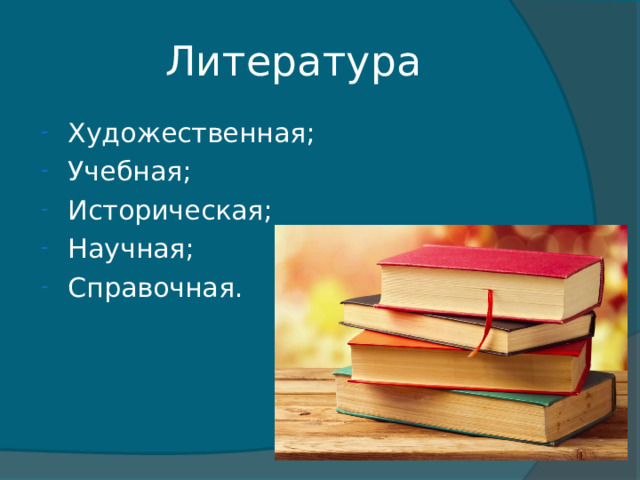 Литература

- Художественная;
- Учебная;
- Историческая;
- Научная;
- Справочная.